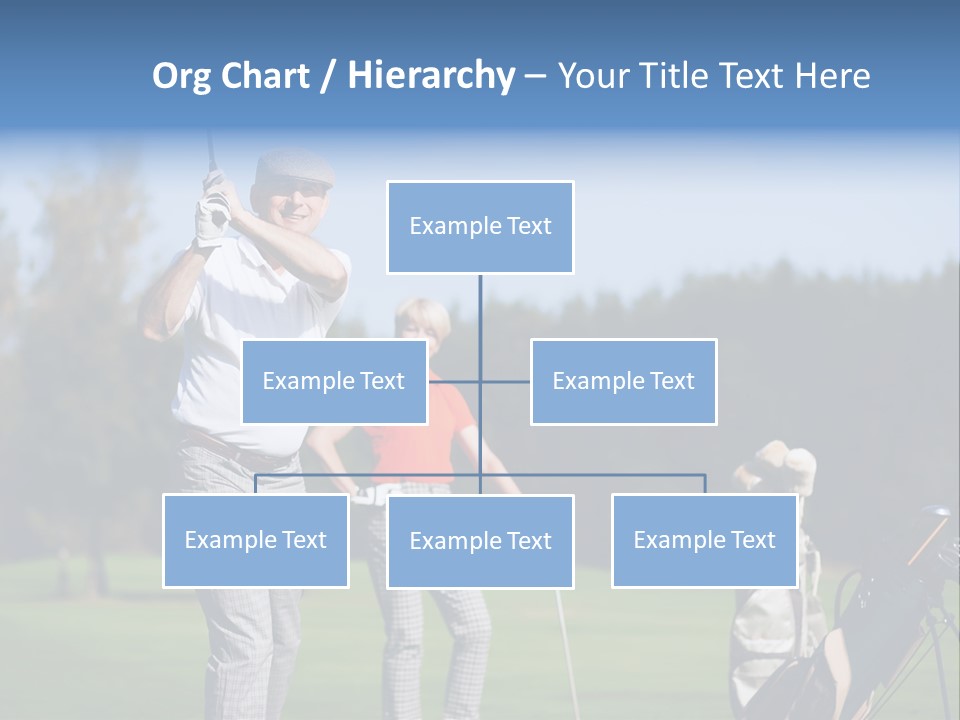 Org Chart / Hierarchy – Your Title Text Here

Example Text

Example Text

Example Text

Example Text

Example Text

Example Text